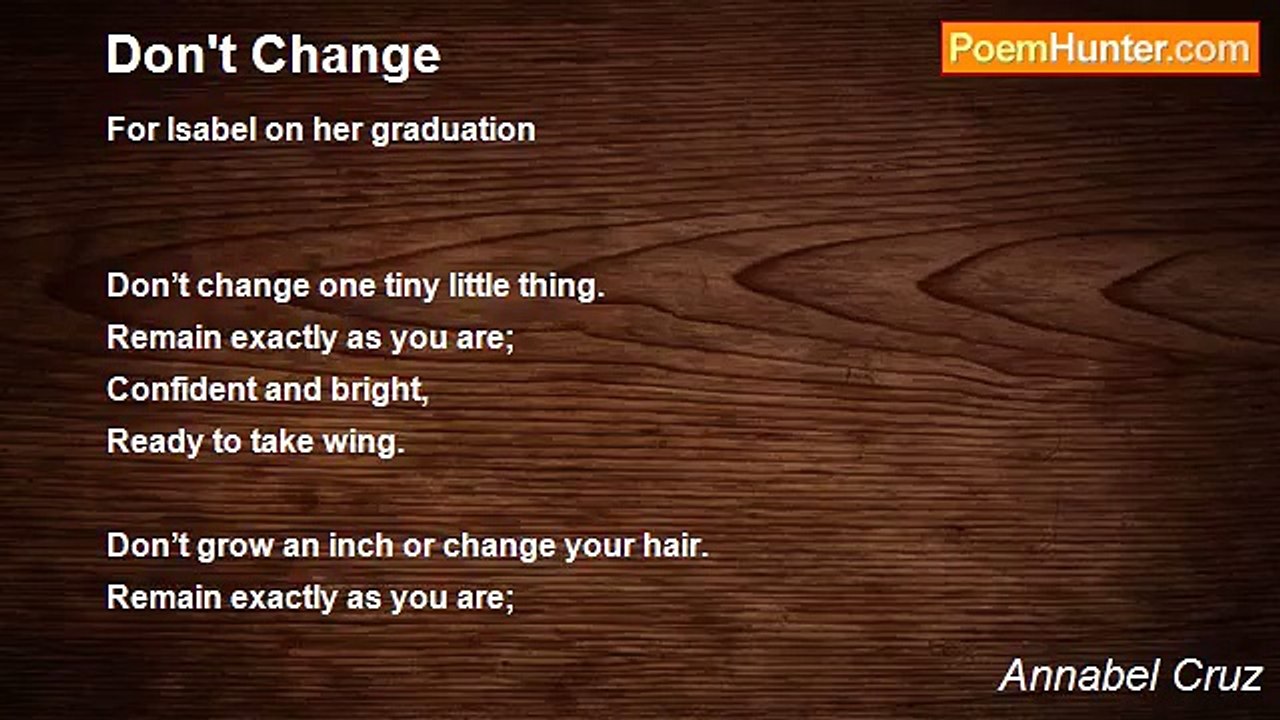 Don't Change

PoemHunter.com

For Isabel on her graduation

Don’t change one tiny little thing.
Remain exactly as you are;
Confident and bright,
Ready to take wing.

Don’t grow an inch or change your hair.
Remain exactly as you are;

Annabel Cruz